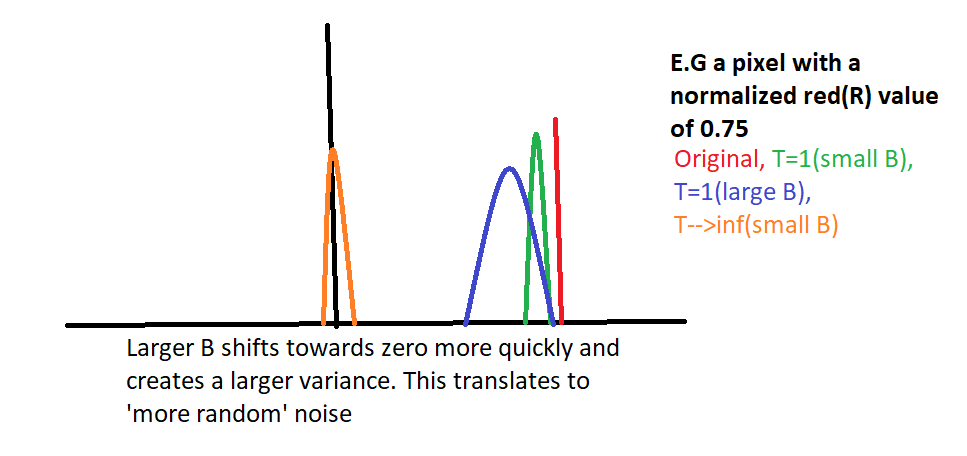 E.G a pixel with a normalized red(R) value of 0.75

Original, T=1(small B), T=1(large B), T-->inf(small B)

Larger B shifts towards zero more quickly and creates a larger variance. This translates to 'more random' noise